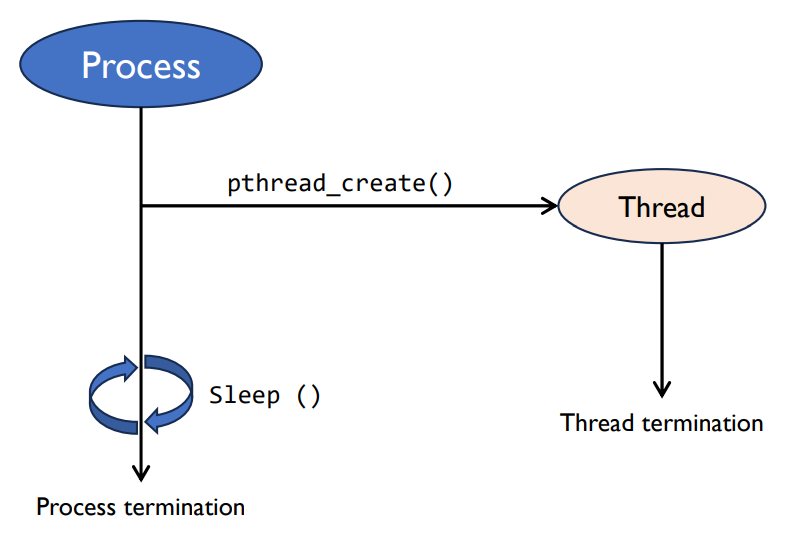 Process

pthread_create()

Thread

Sleep ()

Thread termination

Process termination